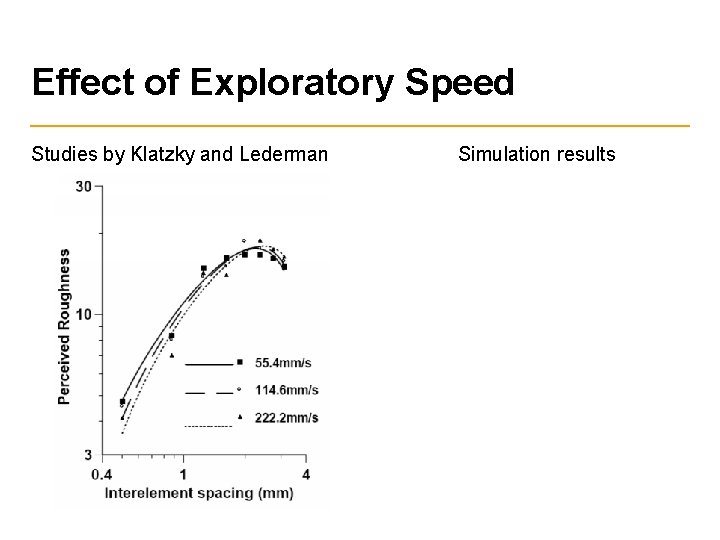 Effect of Exploratory Speed

Studies by Klatzky and Lederman

Simulation results

30

10

3

Perceived Roughness

55.4mm/s

114.6mm/s

222.2mm/s

0.4

1

4

Interelement spacing (mm)